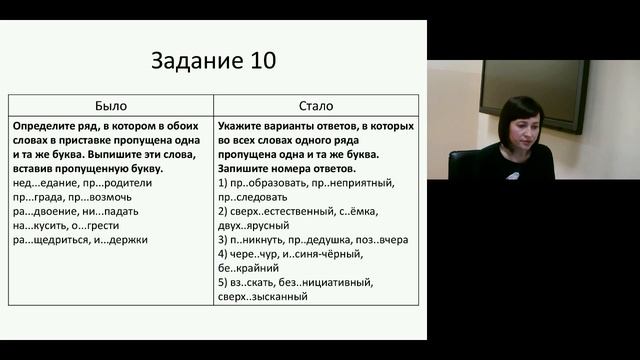 Задание 10

| Было | Стало |
|---|---|
| **Определите ряд, в котором в обоих словах в приставке пропущена одна и та же буква. Выпишите эти слова, вставив пропущенную букву.** нед...едание, пр...родители пр...града, пр...возмочь ра...двоение, ни...падать на...кусить, о...грести ра...щедриться, и...держки | **Укажите варианты ответов, в которых во всех словах одного ряда пропущена одна и та же буква. Запишите номера ответов.** 1) пр..образовать, пр..неприятный, пр..следовать 2) сверх..естественный, с..ёмка, двух..ярусный 3) п..никнуть, пр..дедушка, поз..вчера 4) чере..чур, и..синя-чёрный, бе..крайний 5) вз..скать, без..нициативный, сверх..зысканный |